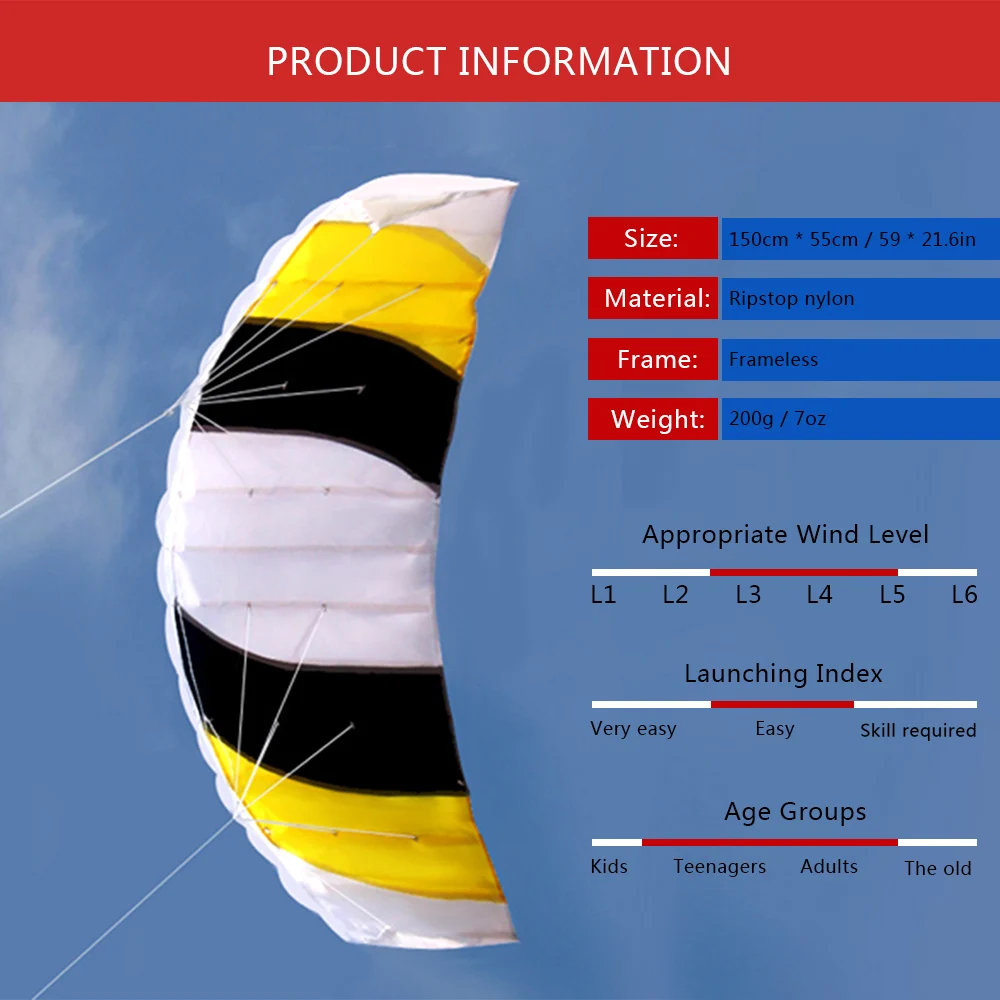 PRODUCT INFORMATION

| Size: | 150cm * 55cm / 59 * 21.6in |
|---|---|
| Material: | Ripstop nylon |
| Frame: | Frameless |
| Weight: | 200g / 7oz |

Appropriate Wind Level

L1 L2 L3 L4 L5 L6

Launching Index

Very easy Easy Skill required

Age Groups

Kids Teenagers Adults The old